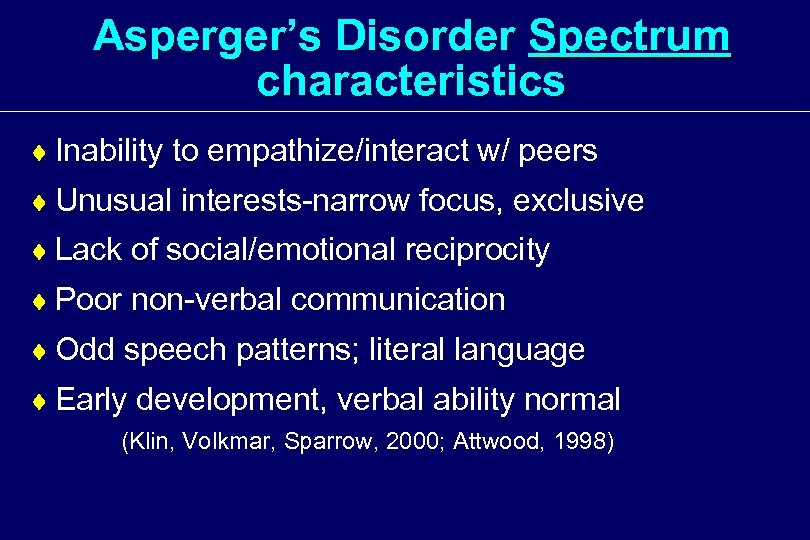 Asperger's Disorder Spectrum characteristics

♦ Inability to empathize/interact w/ peers

♦ Unusual interests-narrow focus, exclusive

♦ Lack of social/emotional reciprocity

♦ Poor non-verbal communication

♦ Odd speech patterns; literal language

♦ Early development, verbal ability normal

(Klin, Volkmar, Sparrow, 2000; Attwood, 1998)